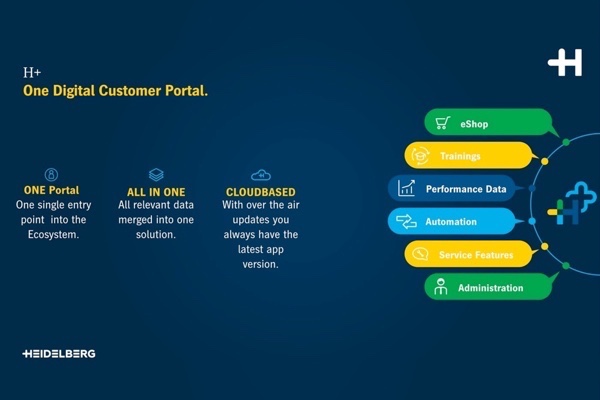 H+
One Digital Customer Portal.

ONE Portal
One single entry point into the Ecosystem.

ALL IN ONE
All relevant data merged into one solution.

CLOUDBASED
With over the air updates you always have the latest app version.

eShop
Trainings
Performance Data
Automation
Service Features
Administration

HEIDELBERG